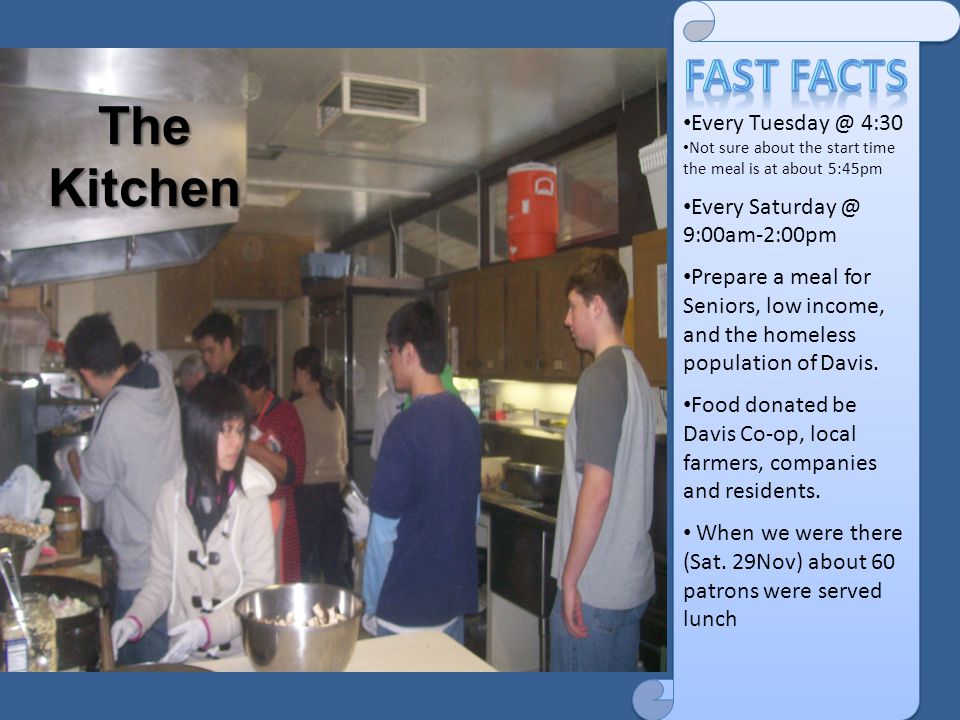 The Kitchen

FAST FACTS

•Every Tuesday @ 4:30
•Not sure about the start time the meal is at about 5:45pm

•Every Saturday @ 9:00am-2:00pm

•Prepare a meal for Seniors, low income, and the homeless population of Davis.

•Food donated be Davis Co-op, local farmers, companies and residents.

• When we were there (Sat. 29Nov) about 60 patrons were served lunch